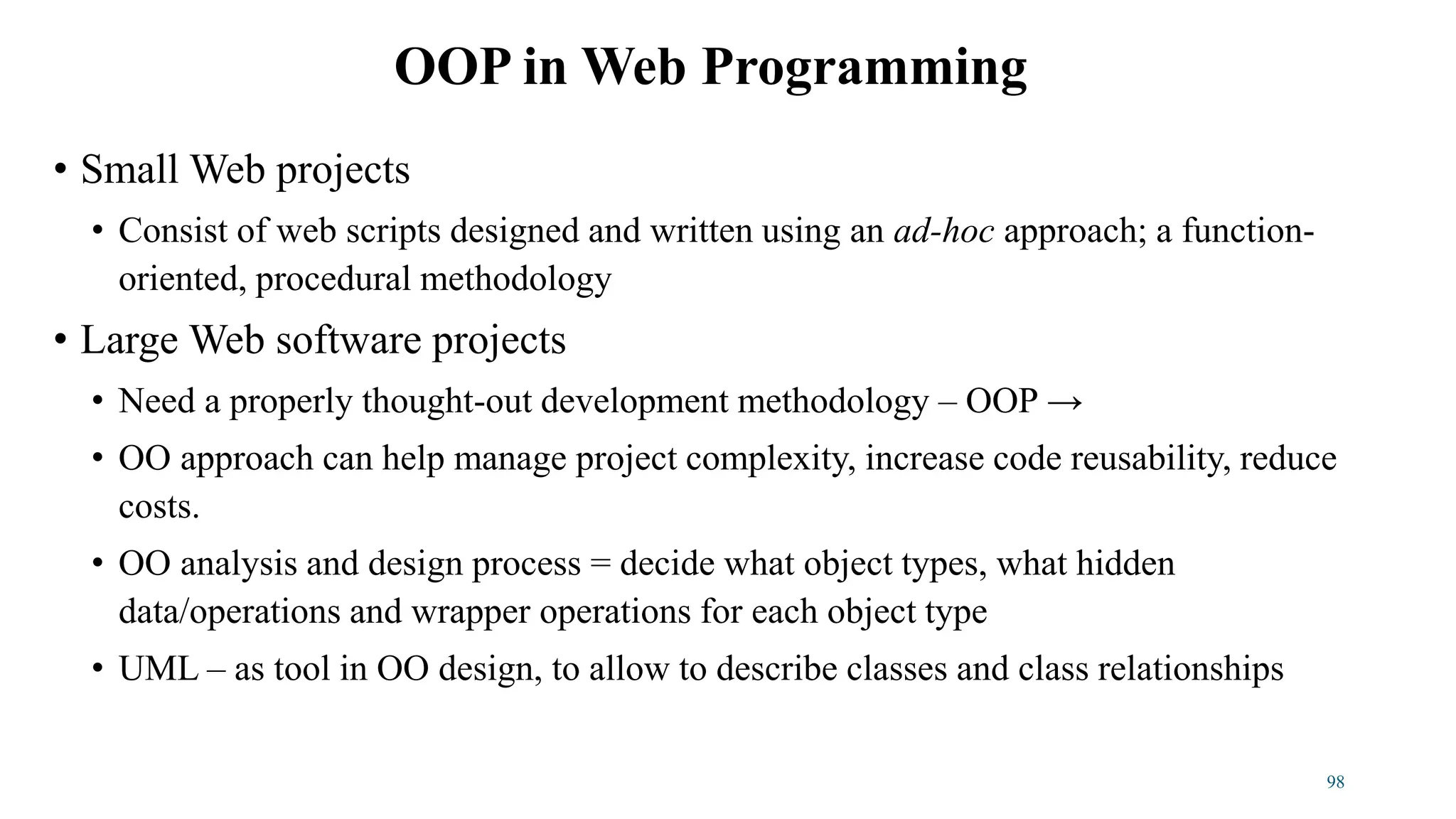 OOP in Web Programming

• Small Web projects
  • Consist of web scripts designed and written using an ad-hoc approach; a function-oriented, procedural methodology
• Large Web software projects
  • Need a properly thought-out development methodology – OOP →
  • OO approach can help manage project complexity, increase code reusability, reduce costs.
  • OO analysis and design process = decide what object types, what hidden data/operations and wrapper operations for each object type
  • UML – as tool in OO design, to allow to describe classes and class relationships

98